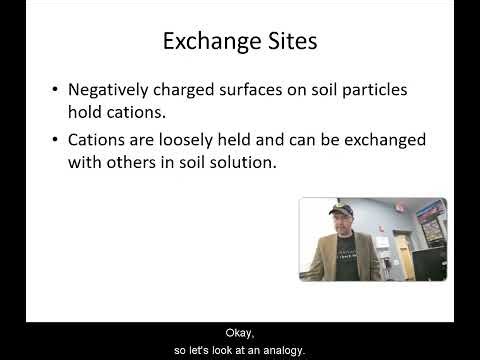 Exchange Sites

• Negatively charged surfaces on soil particles hold cations.

• Cations are loosely held and can be exchanged with others in soil solution.

Okay,
so let's look at an analogy.